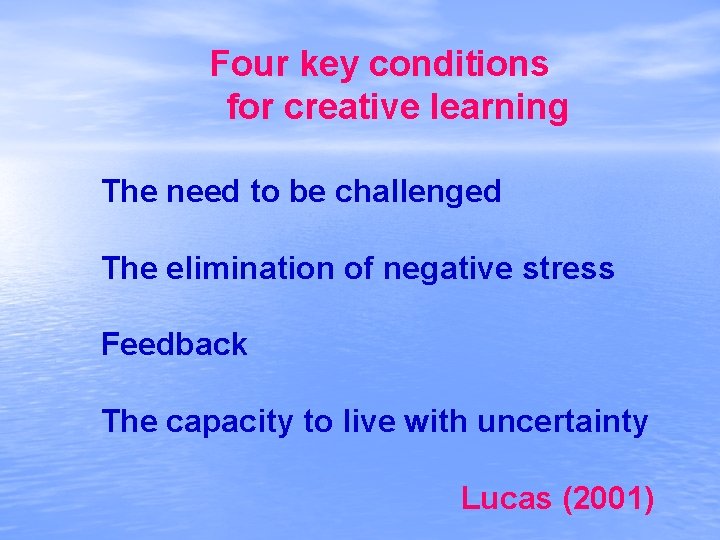 Four key conditions for creative learning

The need to be challenged

The elimination of negative stress

Feedback

The capacity to live with uncertainty

Lucas (2001)